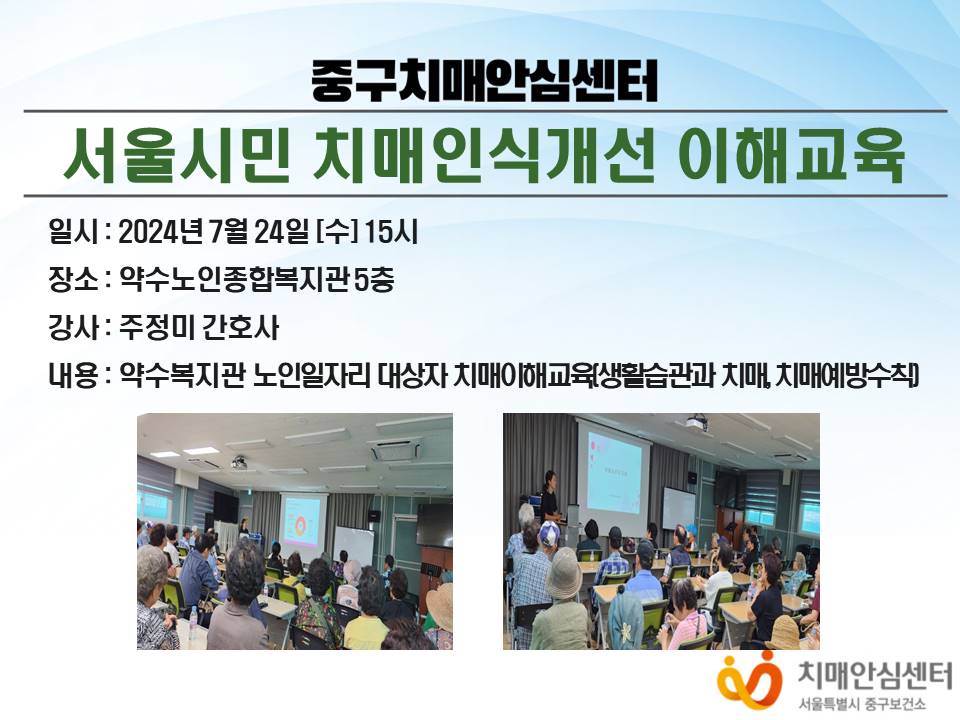 중구치매안심센터

서울시민 치매인식개선 이해교육

일시 : 2024년 7월 24일 [수] 15시

장소 : 약수노인종합복지관 5층

강사 : 주정미 간호사

내용 : 약수복지관 노인일자리 대상자 치매이해교육(생활습관과 치매, 치매예방수칙)

치매안심센터
서울특별시 중구보건소